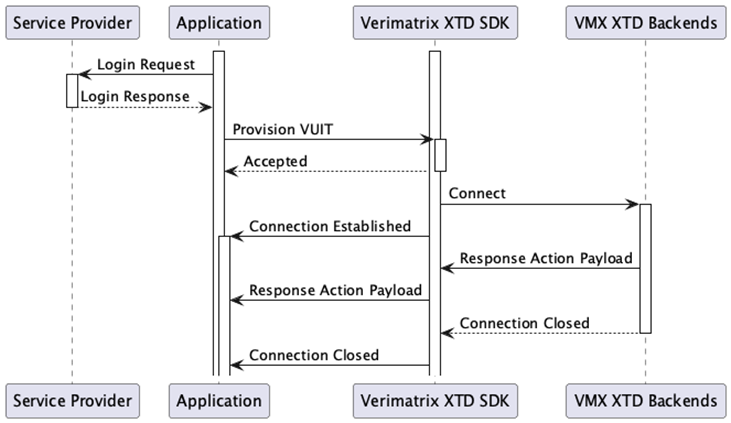 Service Provider
Application
Verimatrix XTD SDK
VMX XTD Backends

Login Request
Login Response
Provision VUIT
Accepted
Connect
Connection Established
Response Action Payload
Response Action Payload
Connection Closed
Connection Closed

Service Provider
Application
Verimatrix XTD SDK
VMX XTD Backends